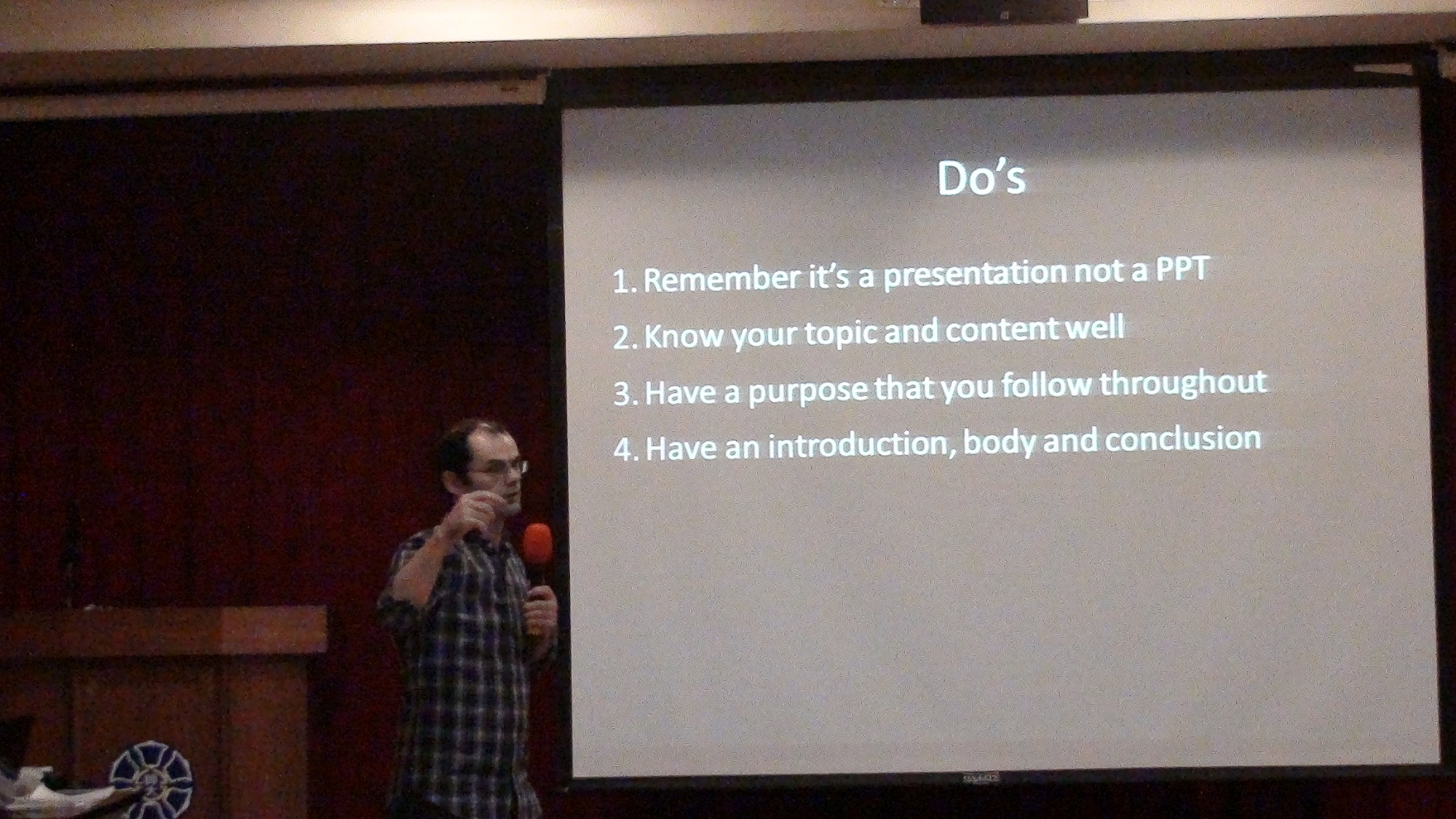 Do's

1. Remember it's a presentation not a PPT

2. Know your topic and content well

3. Have a purpose that you follow throughout

4. Have an introduction, body and conclusion